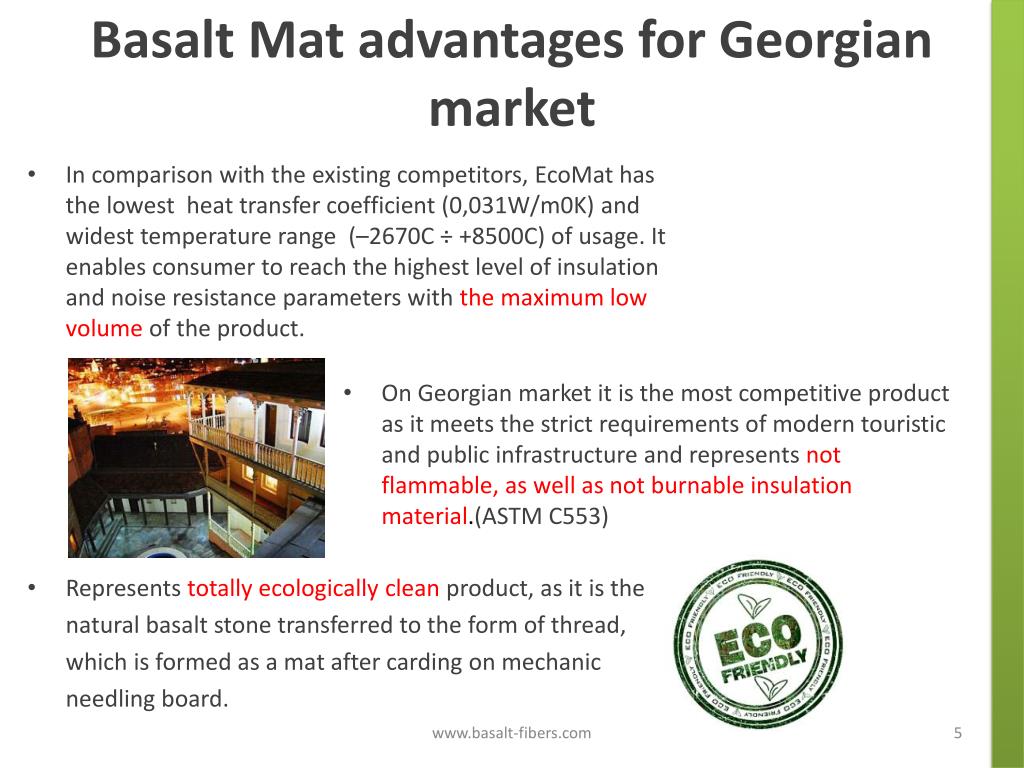 Basalt Mat advantages for Georgian market

• In comparison with the existing competitors, EcoMat has the lowest heat transfer coefficient (0,031W/m0K) and widest temperature range (–2670C ÷ +8500C) of usage. It enables consumer to reach the highest level of insulation and noise resistance parameters with the maximum low volume of the product.

• On Georgian market it is the most competitive product as it meets the strict requirements of modern touristic and public infrastructure and represents not flammable, as well as not burnable insulation material.(ASTM C553)

• Represents totally ecologically clean product, as it is the natural basalt stone transferred to the form of thread, which is formed as a mat after carding on mechanic needling board.

ECO FRIENDLY ECO FRIENDLY ECO FRIENDLY ECO FRIENDLY
ECO FRIENDLY

www.basalt-fibers.com

5